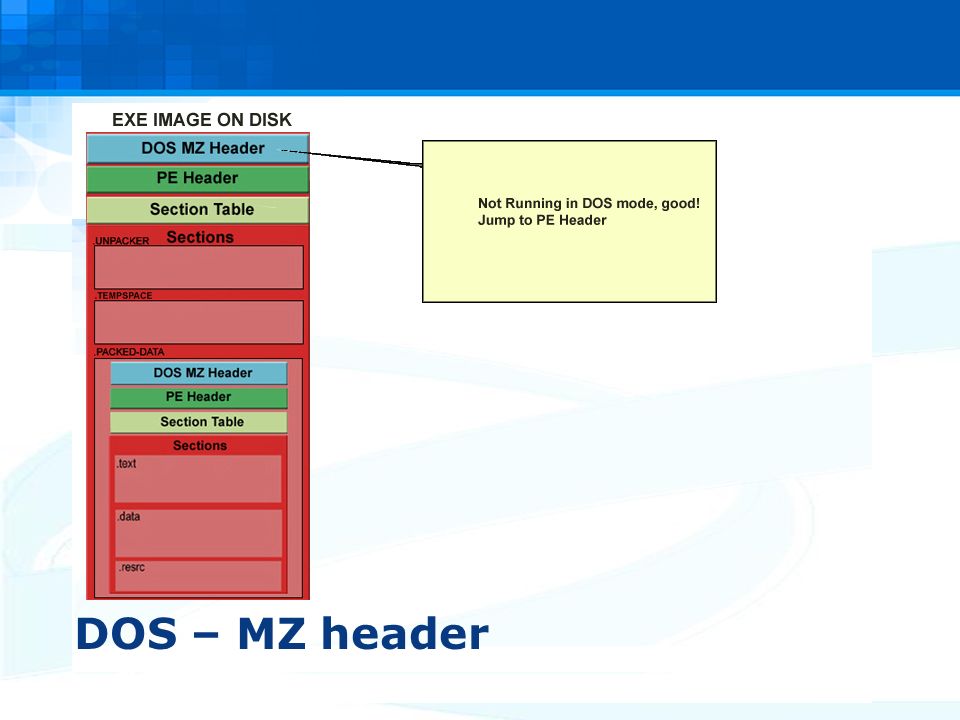 EXE IMAGE ON DISK

DOS MZ Header

PE Header

Section Table

Sections

.UNPACKER

.TEMPSPACE

.PACKED-DATA

DOS MZ Header

PE Header

Section Table

Sections

.text

.data

.resrc

Not Running in DOS mode, good!
Jump to PE Header

DOS – MZ header